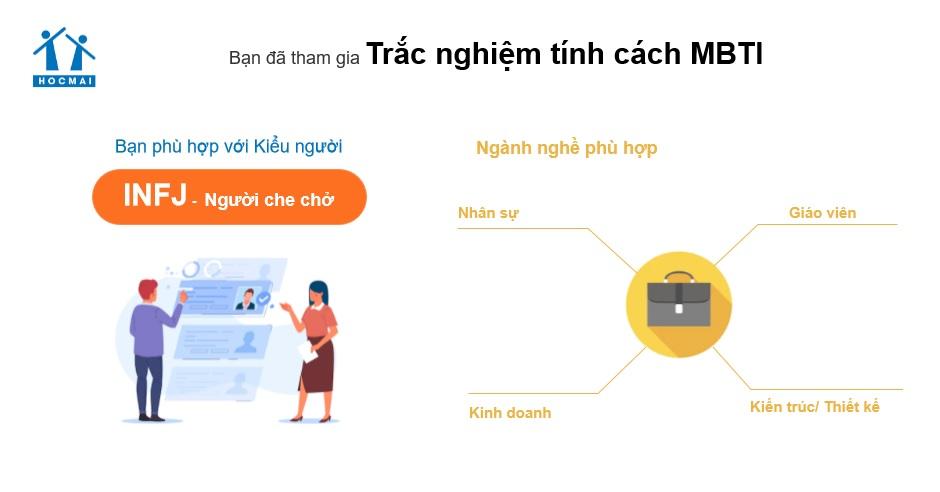 HOCMAI

Bạn đã tham gia Trắc nghiệm tính cách MBTI

Bạn phù hợp với Kiểu người

INFJ - Người che chở

Ngành nghề phù hợp

Nhân sự

Giáo viên

Kinh doanh

Kiến trúc/ Thiết kế